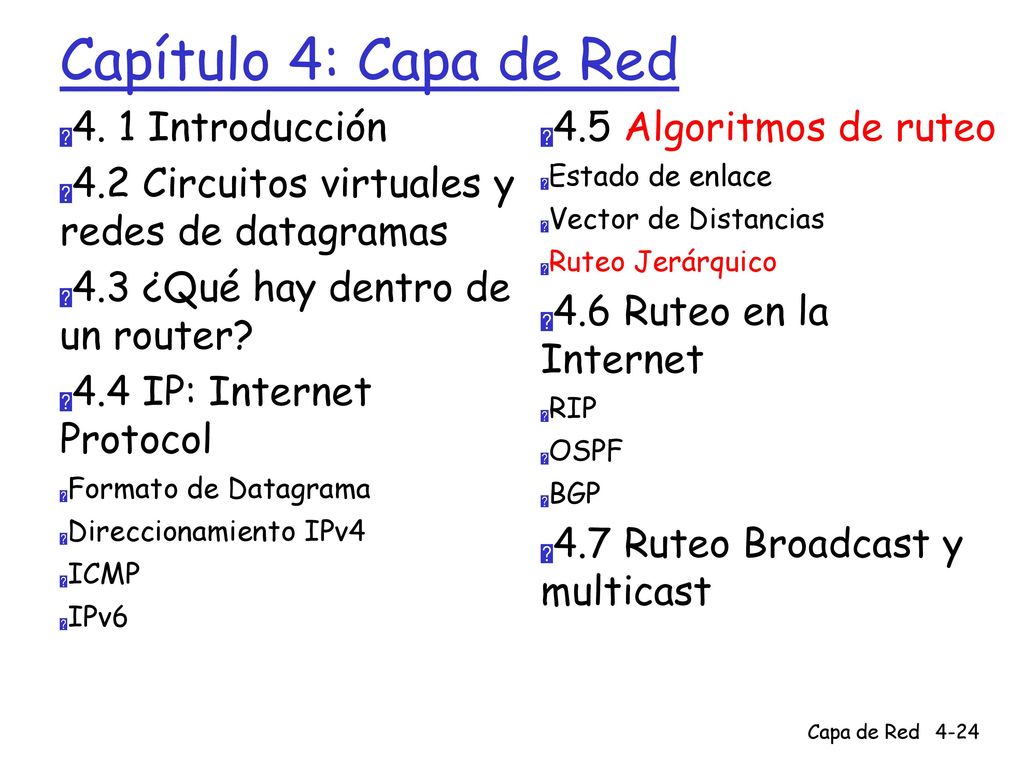 Capítulo 4: Capa de Red

4. 1 Introducción

4.2 Circuitos virtuales y redes de datagramas

4.3 ¿Qué hay dentro de un router?

4.4 IP: Internet Protocol

Formato de Datagrama

Direccionamiento IPv4

ICMP

IPv6

4.5 Algoritmos de ruteo

Estado de enlace

Vector de Distancias

Ruteo Jerárquico

4.6 Ruteo en la Internet

RIP

OSPF

BGP

4.7 Ruteo Broadcast y multicast

Capa de Red 4-24